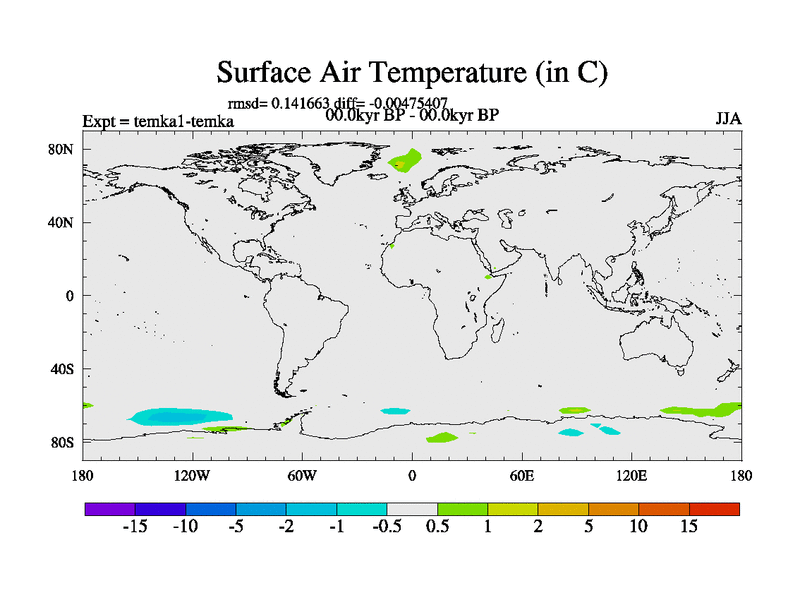 Surface Air Temperature (in C)

rmsd= 0.141663 diff= -0.00475407
Expt = temka1-temka
00.0kyr BP - 00.0kyr BP
JJA

80N
40N
0
40S
80S

180
120W
60W
0
60E
120E
180

-15 -10 -5 -2 -1 -0.5 0.5 1 2 5 10 15